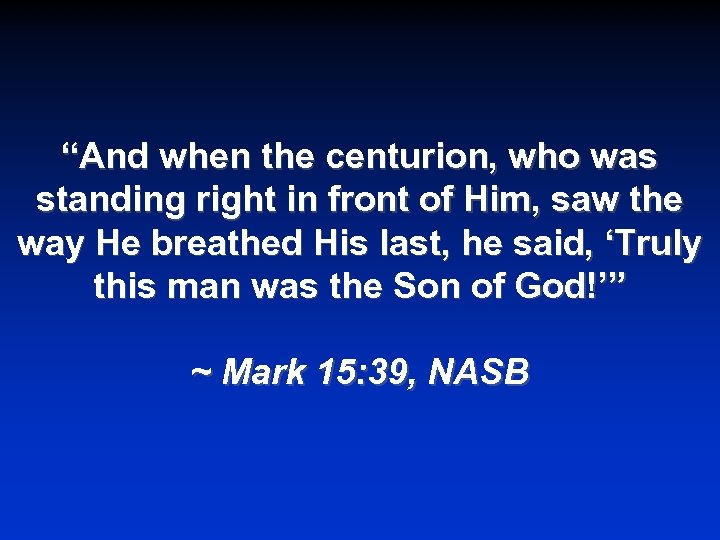 “And when the centurion, who was standing right in front of Him, saw the way He breathed His last, he said, ‘Truly this man was the Son of God!’”

~ Mark 15:39, NASB